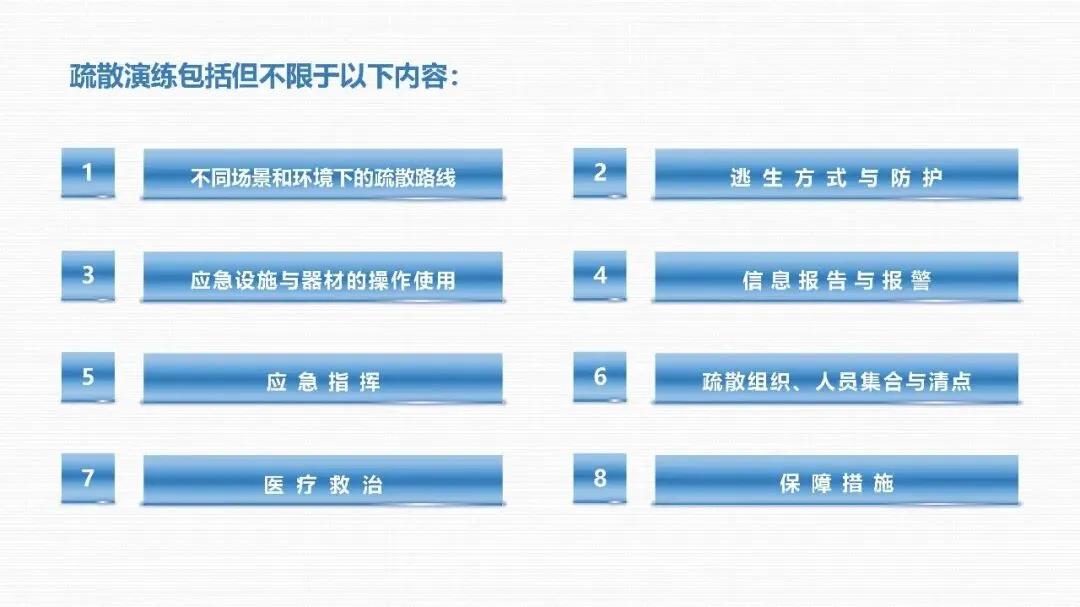 疏散演练包括但不限于以下内容：

1 不同场景和环境下的疏散路线

2 逃生方式与防护

3 应急设施与器材的操作使用

4 信息报告与报警

5 应急指挥

6 疏散组织、人员集合与清点

7 医疗救治

8 保障措施